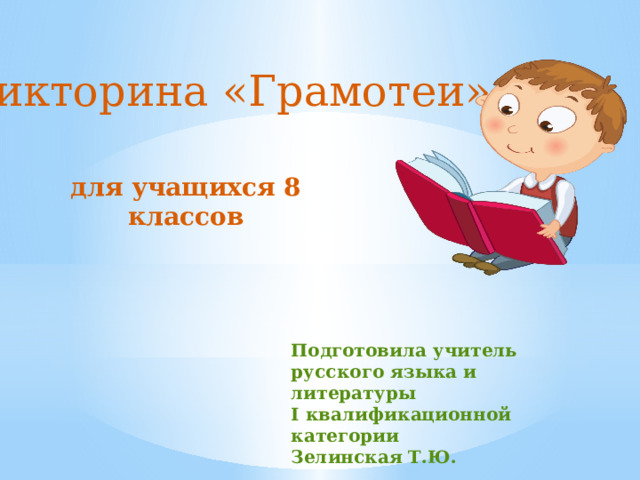 икторина «Грамотеи»

для учащихся 8 классов

Подготовила учитель русского языка и литературы
I квалификационной категории
Зелинская Т.Ю.